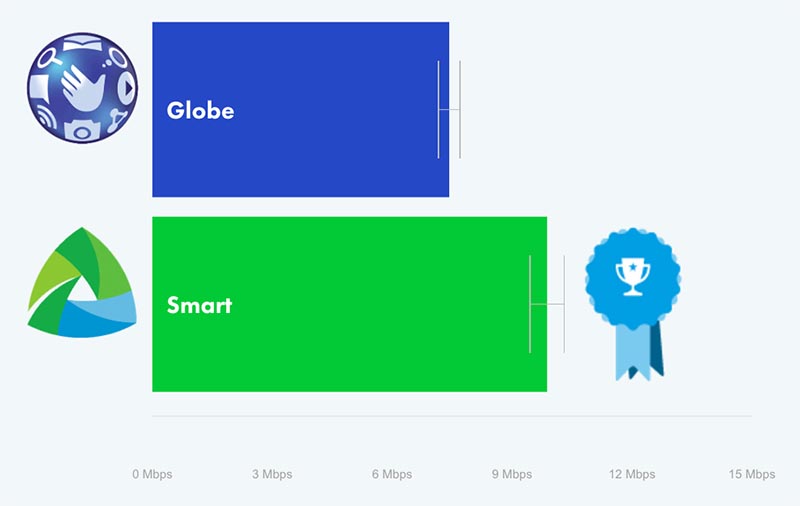 Globe

Smart

0 Mbps
3 Mbps
6 Mbps
9 Mbps
12 Mbps
15 Mbps